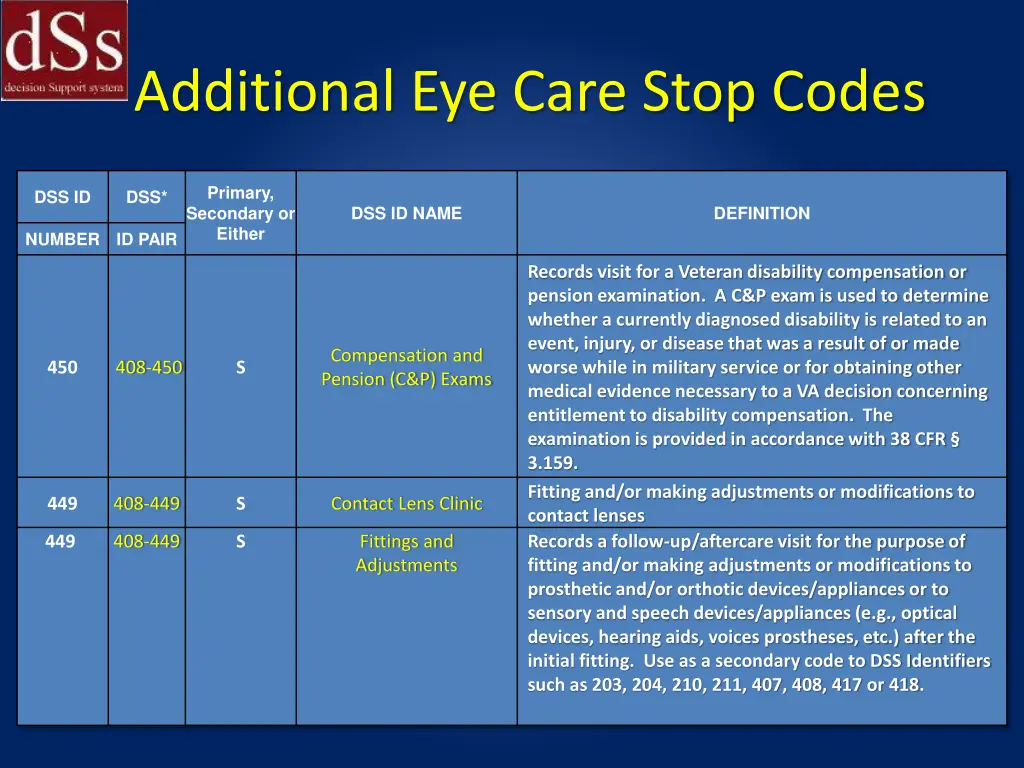 dSs
decision Support system

Additional Eye Care Stop Codes

| DSS ID NUMBER | DSS* ID PAIR | Primary, Secondary or Either | DSS ID NAME | DEFINITION |
|---|---|---|---|---|
| 450 | 408-450 | S | Compensation and Pension (C&P) Exams | Records visit for a Veteran disability compensation or pension examination. A C&P exam is used to determine whether a currently diagnosed disability is related to an event, injury, or disease that was a result of or made worse while in military service or for obtaining other medical evidence necessary to a VA decision concerning entitlement to disability compensation. The examination is provided in accordance with 38 CFR § 3.159. |
| 449 | 408-449 | S | Contact Lens Clinic | Fitting and/or making adjustments or modifications to contact lenses |
| 449 | 408-449 | S | Fittings and Adjustments | Records a follow-up/aftercare visit for the purpose of fitting and/or making adjustments or modifications to prosthetic and/or orthotic devices/appliances or to sensory and speech devices/appliances (e.g., optical devices, hearing aids, voices prostheses, etc.) after the initial fitting. Use as a secondary code to DSS Identifiers such as 203, 204, 210, 211, 407, 408, 417 or 418. |